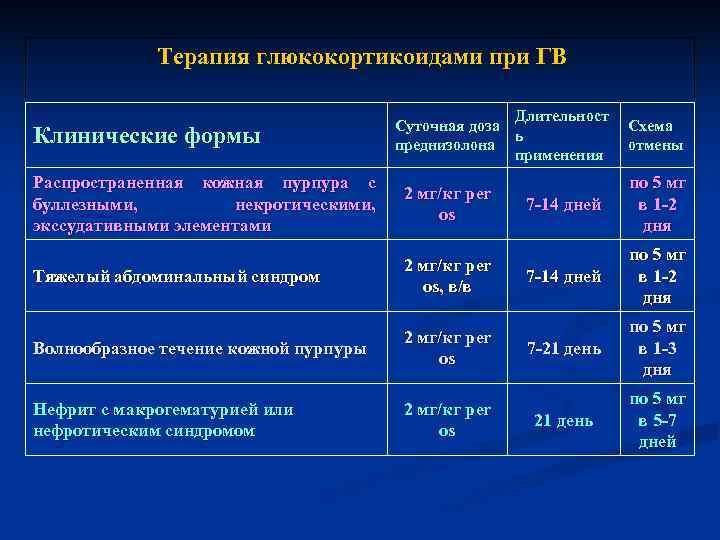 Терапия глюкокортикоидами при ГВ

| Клинические формы | Суточная доза преднизолона | Длительность применения | Схема отмены |
|---|---|---|---|
| Распространенная кожная пурпура с буллезными, некротическими, экссудативными элементами | 2 мг/кг per os | 7-14 дней | по 5 мг в 1-2 дня |
| Тяжелый абдоминальный синдром | 2 мг/кг per os, в/в | 7-14 дней | по 5 мг в 1-2 дня |
| Волнообразное течение кожной пурпуры | 2 мг/кг per os | 7-21 день | по 5 мг в 1-3 дня |
| Нефрит с макрогематурией или нефротическим синдромом | 2 мг/кг per os | 21 день | по 5 мг в 5-7 дней |